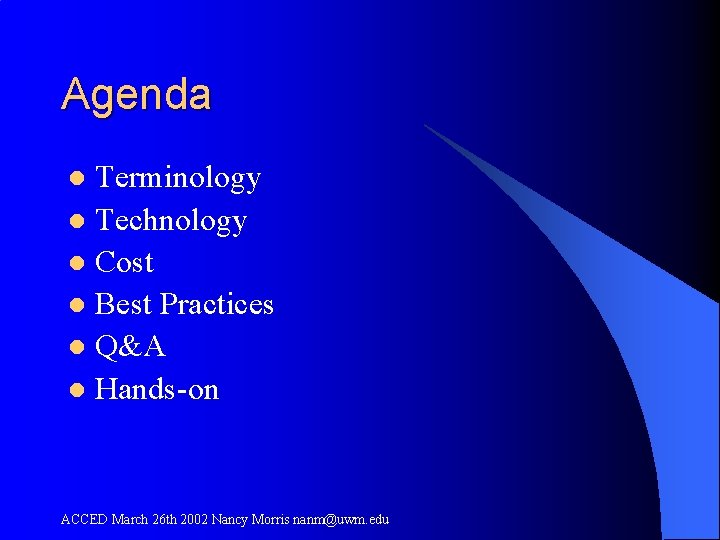 Agenda

- Terminology
- Technology
- Cost
- Best Practices
- Q&A
- Hands-on

ACCED March 26th 2002 Nancy Morris nanm@uwm.edu